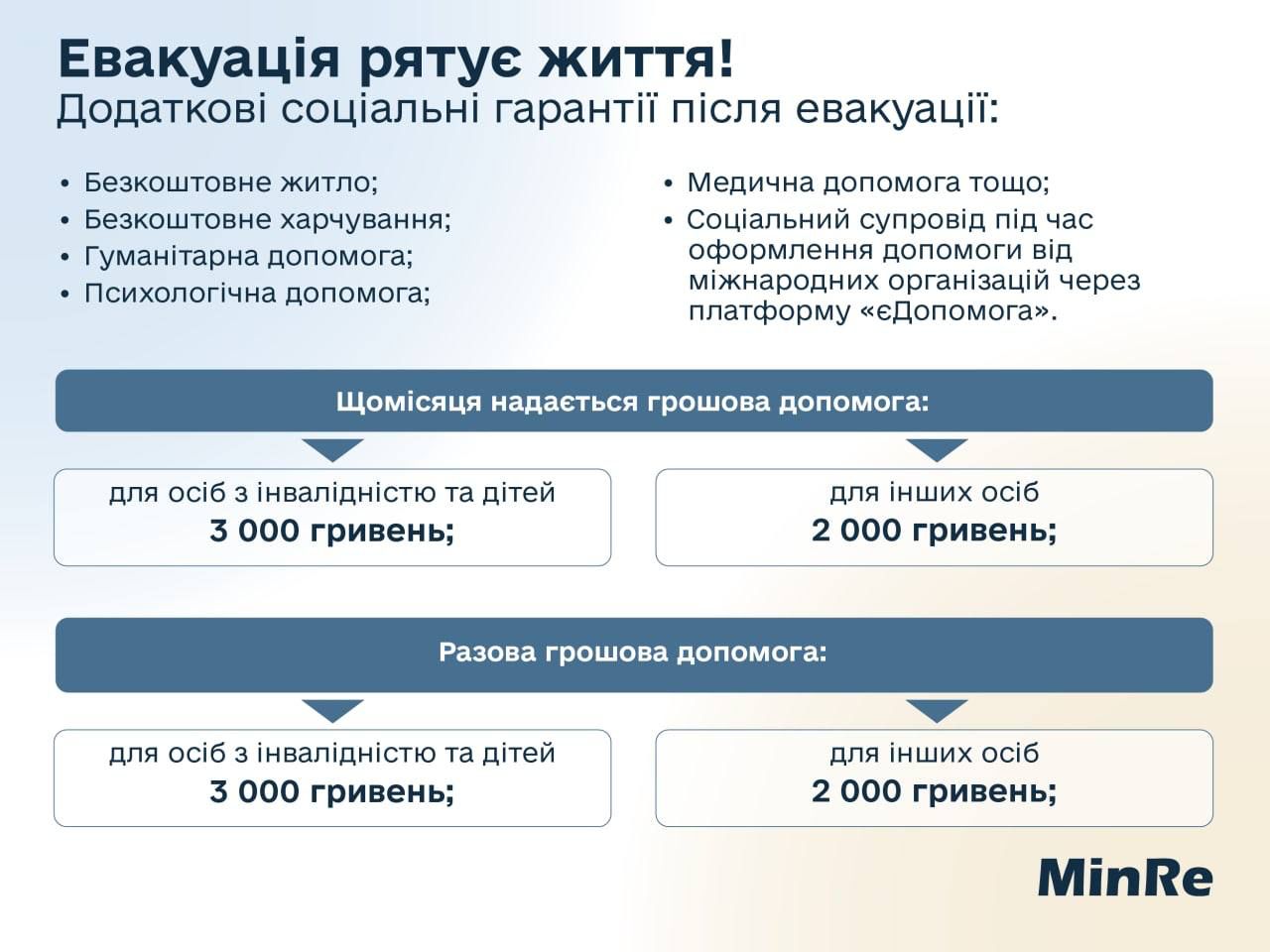 Евакуація рятує життя!
Додаткові соціальні гарантії після евакуації:

• Безкоштовне житло;
• Безкоштовне харчування;
• Гуманітарна допомога;
• Психологічна допомога;

• Медична допомога тощо;
• Соціальний супровід під час оформлення допомоги від міжнародних організацій через платформу «єДопомога».

Щомісяця надається грошова допомога:

для осіб з інвалідністю та дітей
3 000 гривень;

для інших осіб
2 000 гривень;

Разова грошова допомога:

для осіб з інвалідністю та дітей
3 000 гривень;

для інших осіб
2 000 гривень;

MinRe